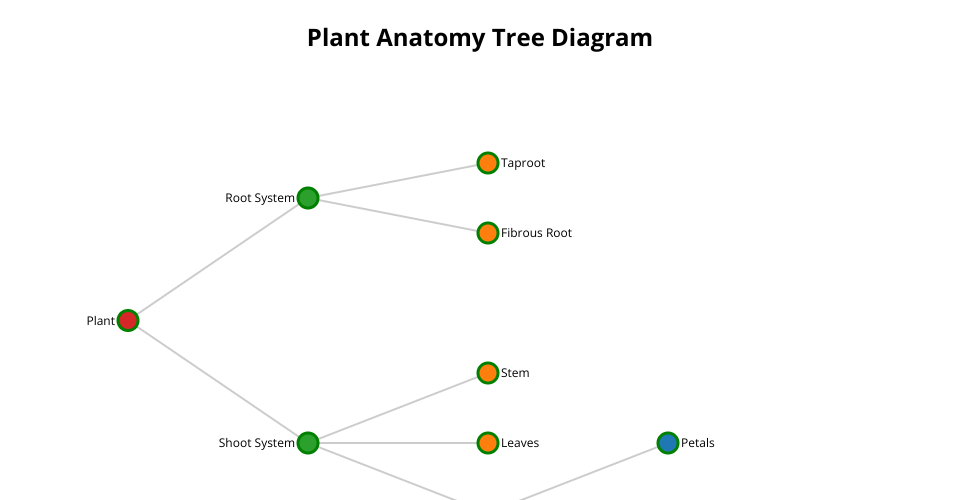 Plant Anatomy Tree Diagram

Plant

Root System

Taproot

Fibrous Root

Shoot System

Stem

Leaves

Petals